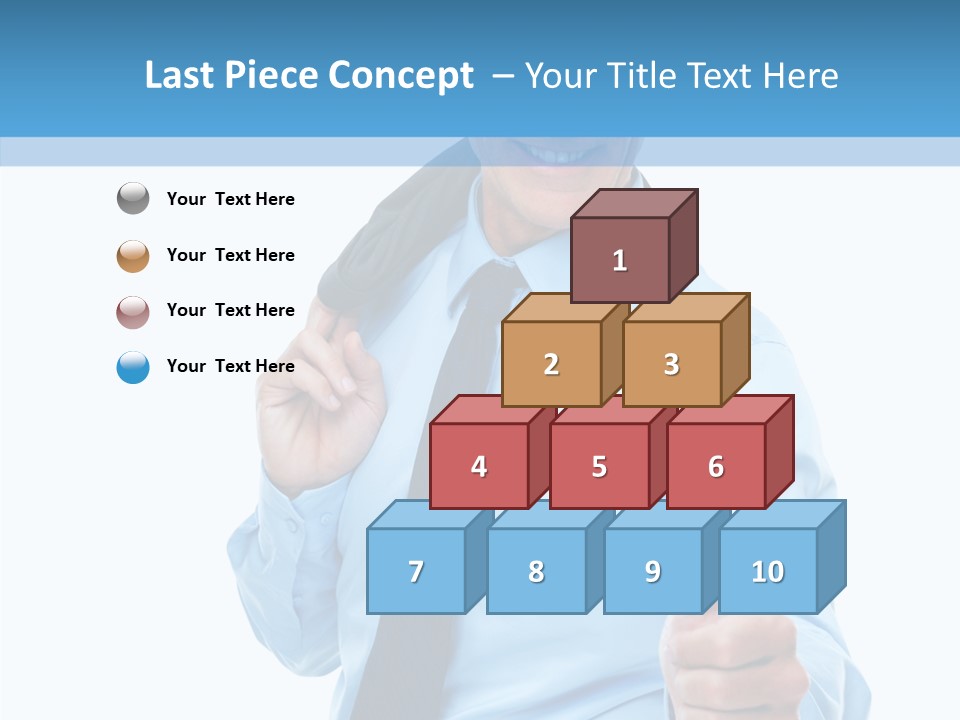 Last Piece Concept – Your Title Text Here

Your Text Here

Your Text Here

Your Text Here

Your Text Here

1

2

3

4

5

6

7

8

9

10